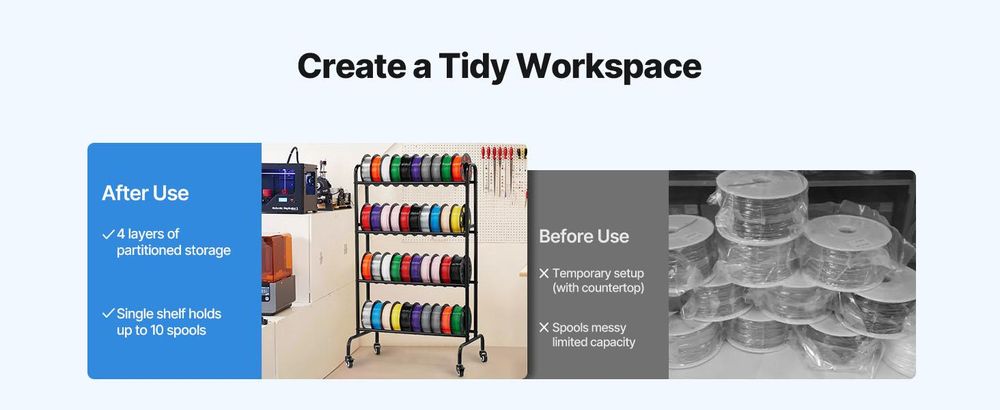 Create a Tidy Workspace

After Use

✓ 4 layers of partitioned storage

✓ Single shelf holds up to 10 spools

Before Use

✕ Temporary setup (with countertop)

✕ Spools messy limited capacity